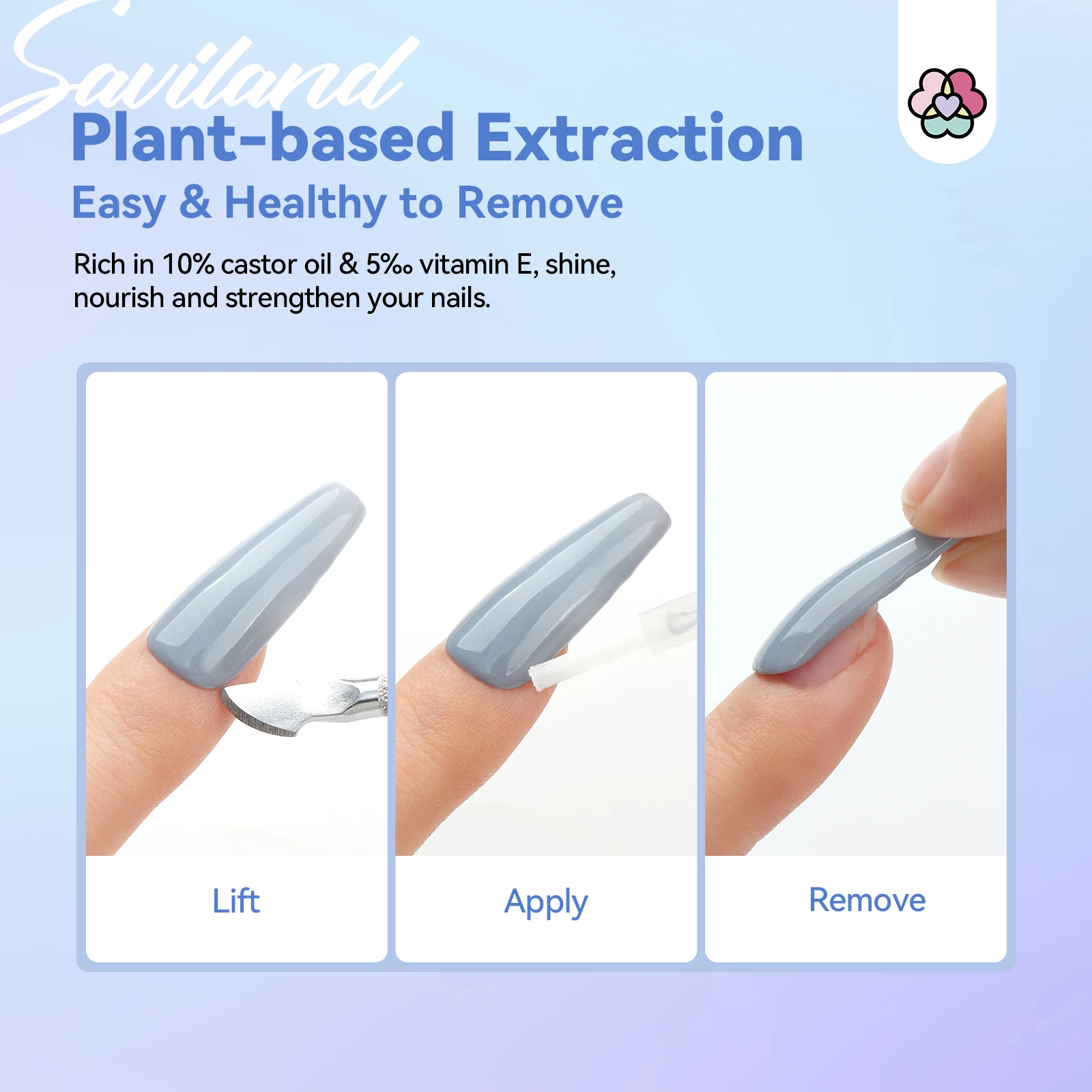 Saviland

Plant-based Extraction

Easy & Healthy to Remove

Rich in 10% castor oil & 5‰ vitamin E, shine, nourish and strengthen your nails.

Lift

Apply

Remove